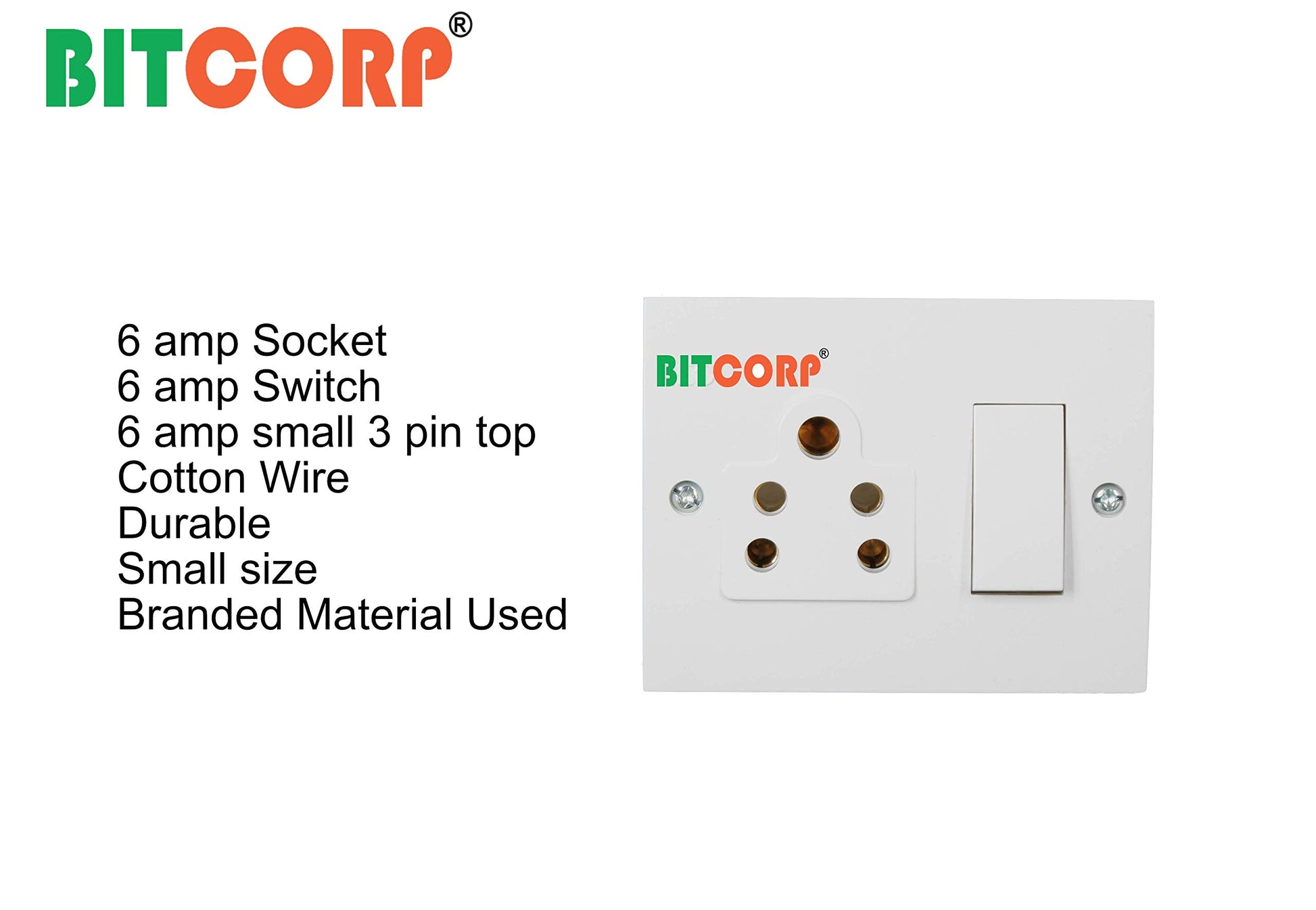 BITCORP®

6 amp Socket
6 amp Switch
6 amp small 3 pin top
Cotton Wire
Durable
Small size
Branded Material Used

BITCORP®